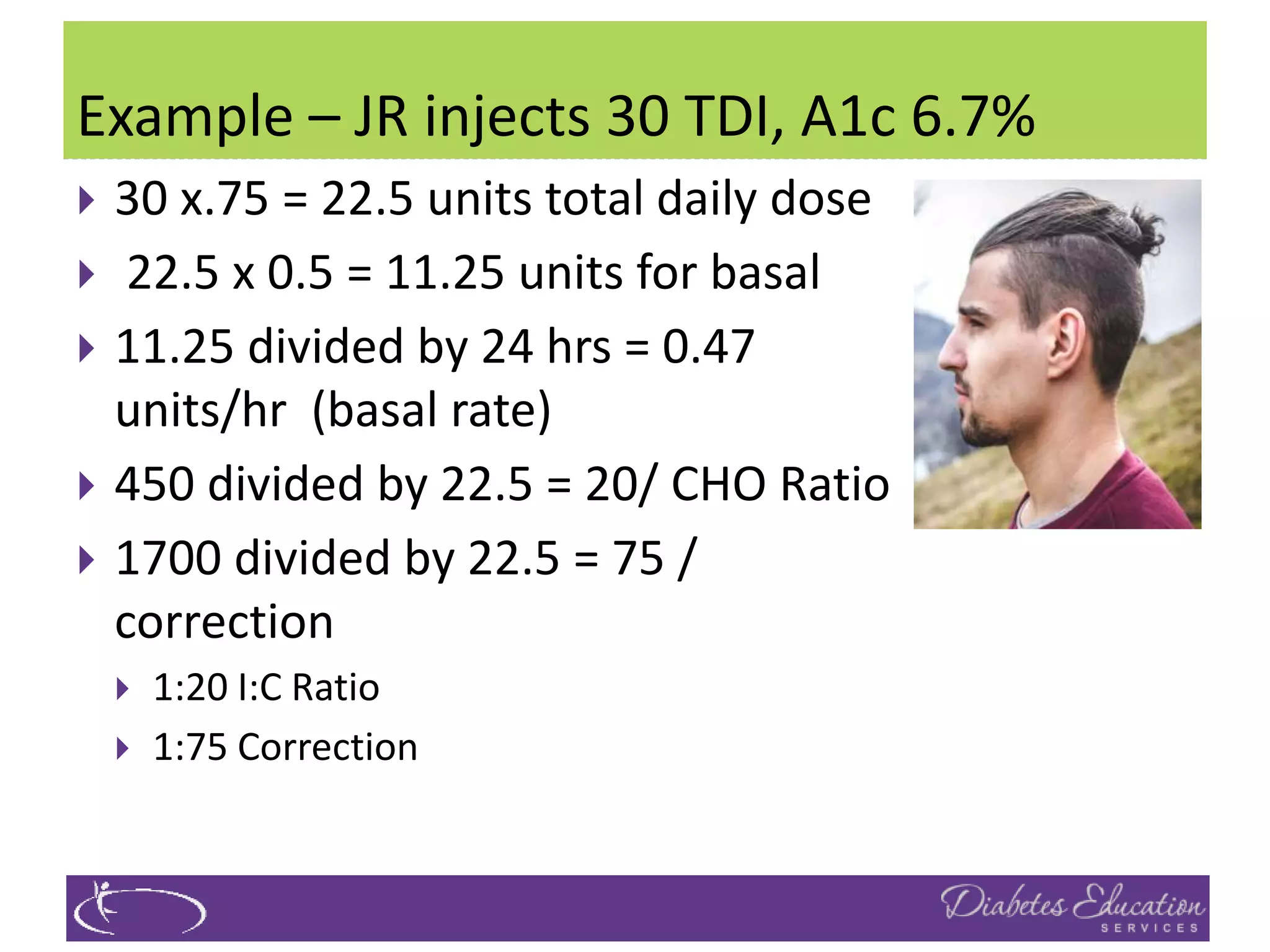 Example – JR injects 30 TDI, A1c 6.7%

30 x.75 = 22.5 units total daily dose

22.5 x 0.5 = 11.25 units for basal

11.25 divided by 24 hrs = 0.47 units/hr (basal rate)

450 divided by 22.5 = 20/ CHO Ratio

1700 divided by 22.5 = 75 / correction

1:20 I:C Ratio

1:75 Correction

Diabetes Education SERVICES